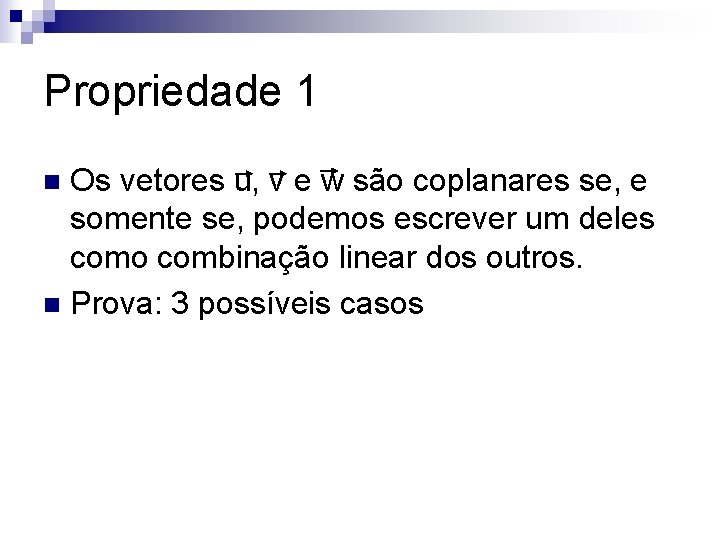 Propriedade 1

Os vetores $\vec{u}$, $\vec{v}$ e $\vec{w}$ são coplanares se, e somente se, podemos escrever um deles como combinação linear dos outros.

Prova: 3 possíveis casos